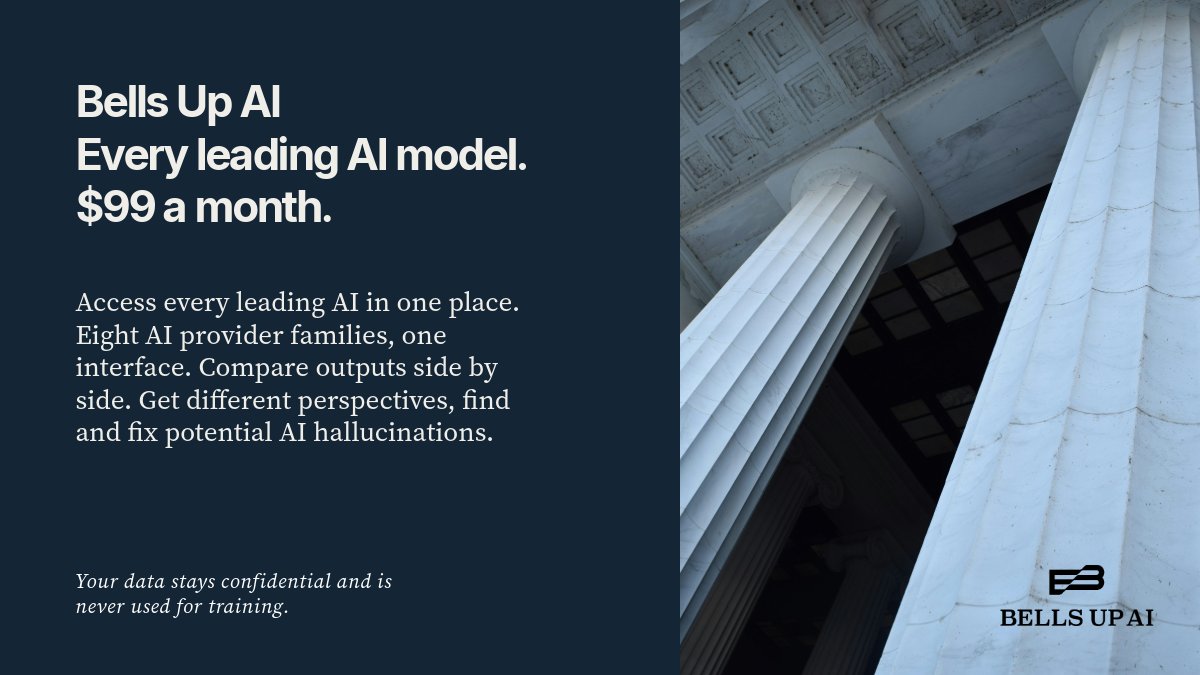 Bells Up AI
Every leading AI model.
\$99 a month.

Access every leading AI in one place. Eight AI provider families, one interface. Compare outputs side by side. Get different perspectives, find and fix potential AI hallucinations.

Your data stays confidential and is never used for training.

BELLS UP AI